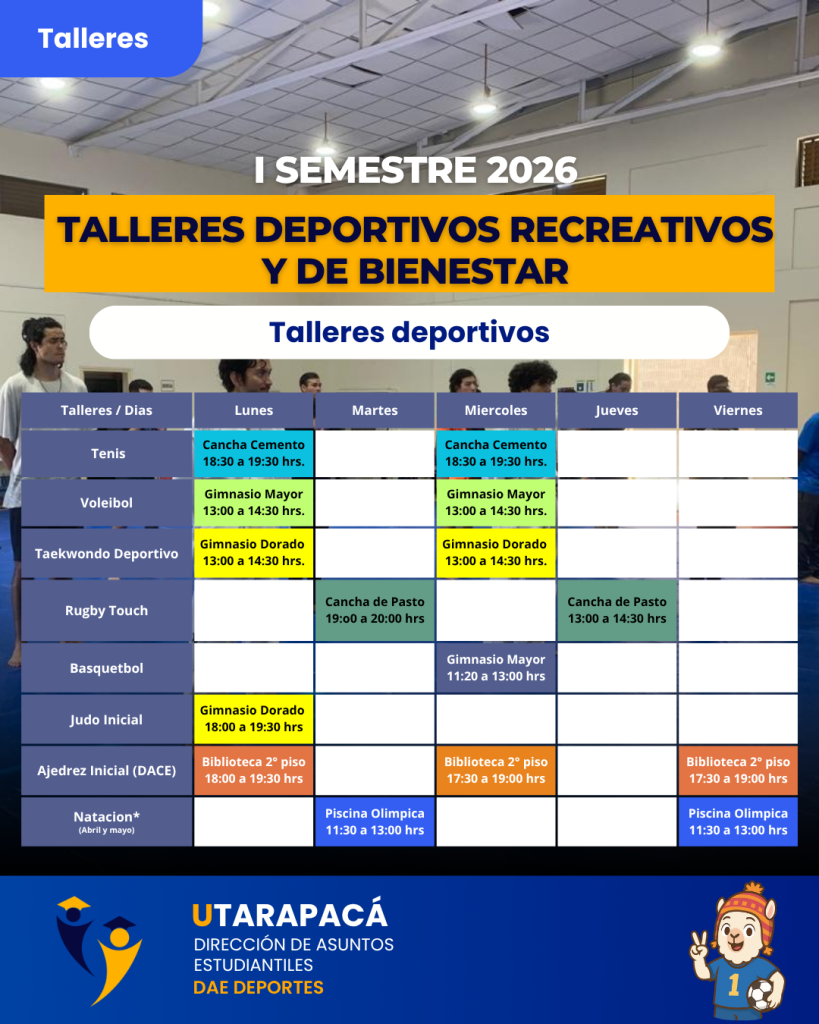 Talleres

I SEMESTRE 2026

TALLERES DEPORTIVOS RECREATIVOS Y DE BIENESTAR

Talleres deportivos

| Talleres / Dias | Lunes | Martes | Miercoles | Jueves | Viernes |
|---|---|---|---|---|---|
| Tenis | Cancha Cemento 18:30 a 19:30 hrs. | | Cancha Cemento 18:30 a 19:30 hrs. | | |
| Voleibol | Gimnasio Mayor 13:00 a 14:30 hrs. | | Gimnasio Mayor 13:00 a 14:30 hrs. | | |
| Taekwondo Deportivo | Gimnasio Dorado 13:00 a 14:30 hrs. | | Gimnasio Dorado 13:00 a 14:30 hrs. | | |
| Rugby Touch | | Cancha de Pasto 19:00 a 20:00 hrs | | Cancha de Pasto 13:00 a 14:30 hrs | |
| Basquetbol | | | Gimnasio Mayor 11:20 a 13:00 hrs | | |
| Judo Inicial | Gimnasio Dorado 18:00 a 19:30 hrs | | | | |
| Ajedrez Inicial (DACE) | Biblioteca 2° piso 18:00 a 19:30 hrs | | Biblioteca 2° piso 17:30 a 19:00 hrs | | Biblioteca 2° piso 17:30 a 19:00 hrs |
| Natacion* (Abril y mayo) | | Piscina Olimpica 11:30 a 13:00 hrs | | | Piscina Olimpica 11:30 a 13:00 hrs |

UTARAPACÁ
DIRECCIÓN DE ASUNTOS ESTUDIANTILES
DAE DEPORTES

1